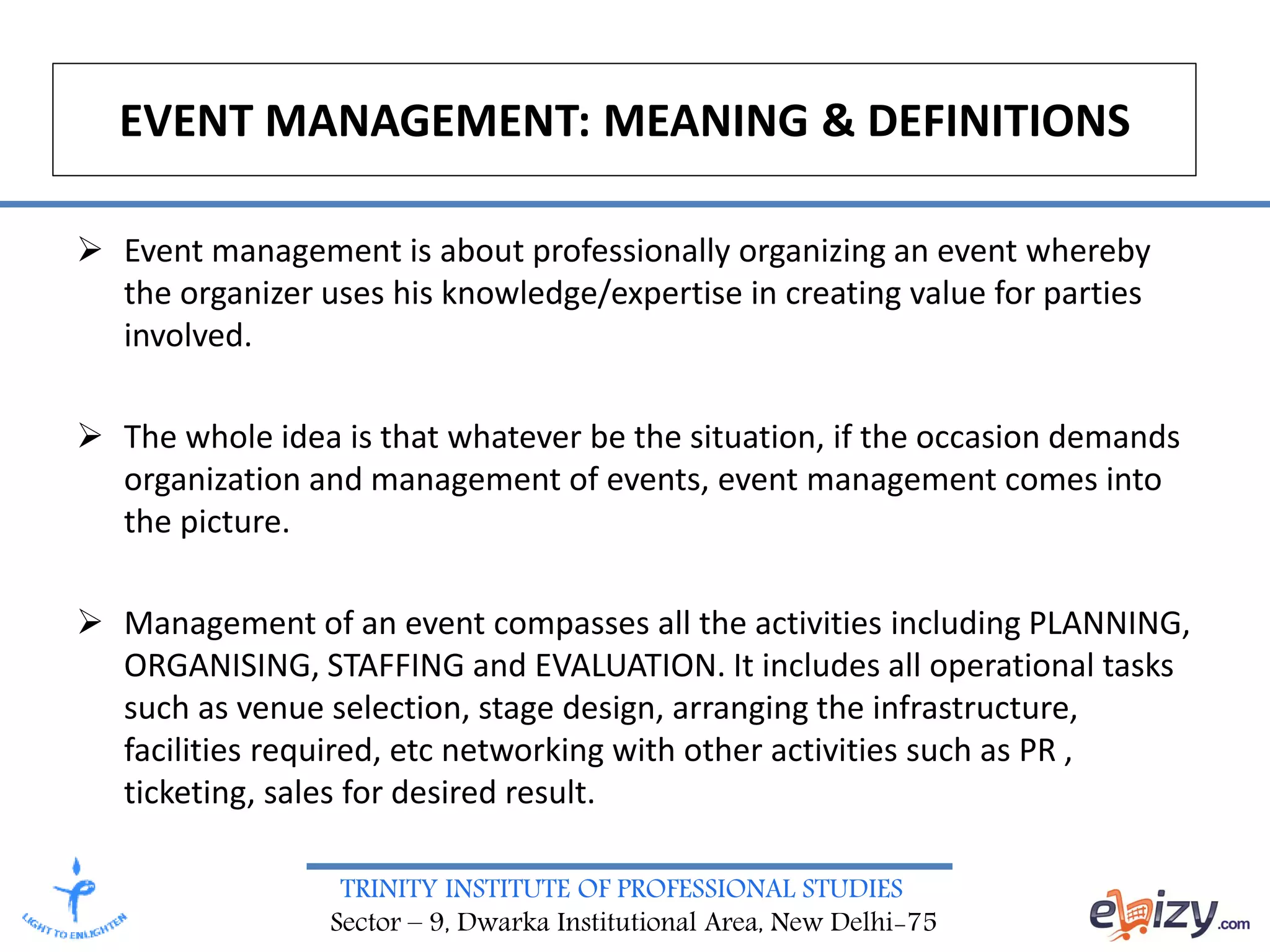 EVENT MANAGEMENT: MEANING & DEFINITIONS

➢ Event management is about professionally organizing an event whereby the organizer uses his knowledge/expertise in creating value for parties involved.

➢ The whole idea is that whatever be the situation, if the occasion demands organization and management of events, event management comes into the picture.

➢ Management of an event compasses all the activities including PLANNING, ORGANISING, STAFFING and EVALUATION. It includes all operational tasks such as venue selection, stage design, arranging the infrastructure, facilities required, etc networking with other activities such as PR , ticketing, sales for desired result.

LIGHT TO ENLIGHTEN

TRINITY INSTITUTE OF PROFESSIONAL STUDIES
Sector – 9, Dwarka Institutional Area, New Delhi-75

ebizy.com